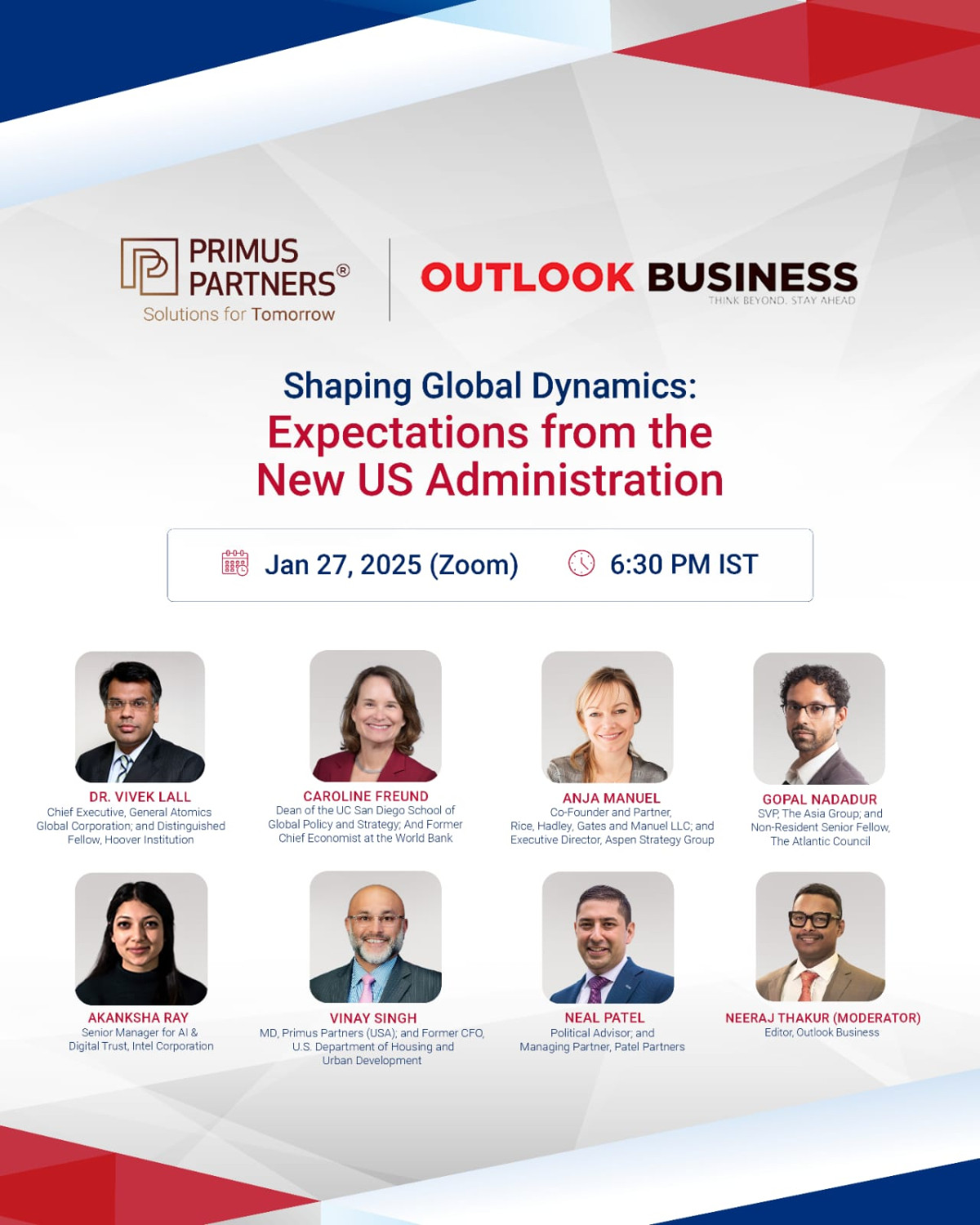 PRIMUS PARTNERS®
Solutions for Tomorrow

OUTLOOK BUSINESS
THINK BEYOND. STAY AHEAD

Shaping Global Dynamics:
Expectations from the New US Administration

Jan 27, 2025 (Zoom)
6:30 PM IST

DR. VIVEK LALL
Chief Executive, General Atomics Global Corporation; and Distinguished Fellow, Hoover Institution

CAROLINE FREUND
Dean of the UC San Diego School of Global Policy and Strategy; And Former Chief Economist at the World Bank

ANJA MANUEL
Co-Founder and Partner, Rice, Hadley, Gates and Manuel LLC; and Executive Director, Aspen Strategy Group

GOPAL NADADUR
SVP, The Asia Group; and Non-Resident Senior Fellow, The Atlantic Council

AKANKSHA RAY
Senior Manager for AI & Digital Trust, Intel Corporation

VINAY SINGH
MD, Primus Partners (USA); and Former CFO, U.S. Department of Housing and Urban Development

NEAL PATEL
Political Advisor; and Managing Partner, Patel Partners

NEERAJ THAKUR (MODERATOR)
Editor, Outlook Business